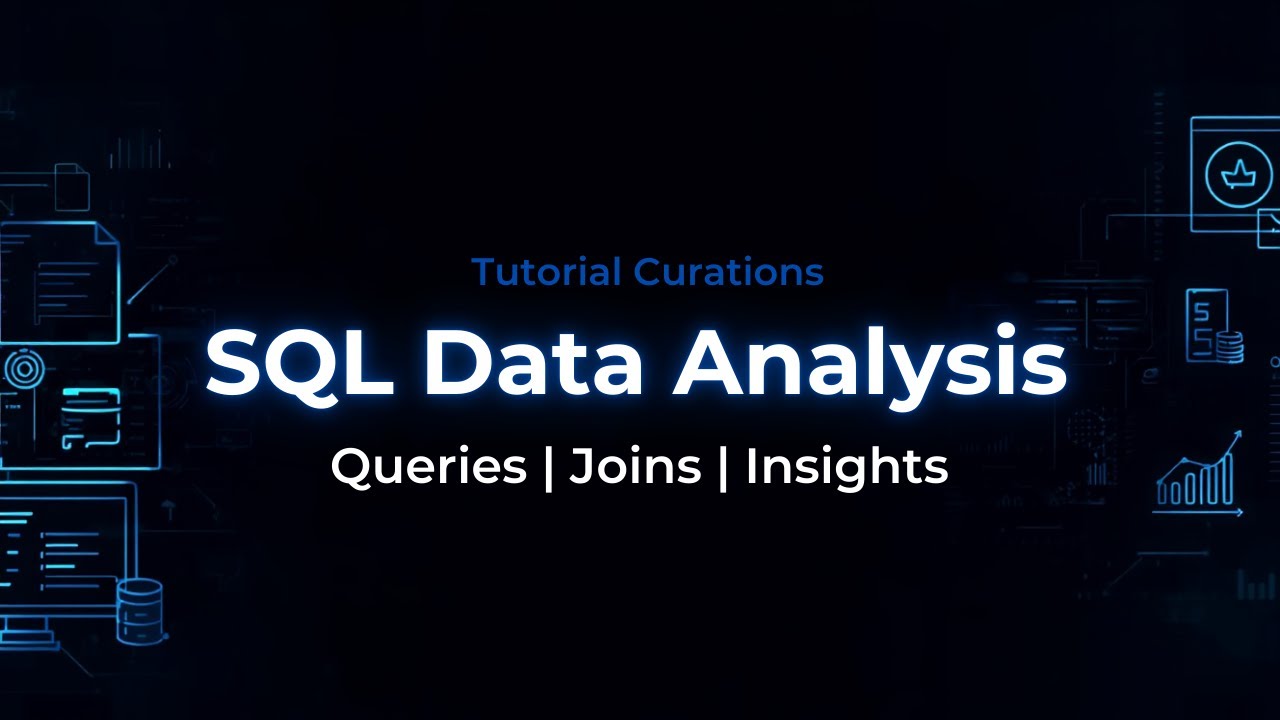 Tutorial Curations

SQL Data Analysis

Queries | Joins | Insights